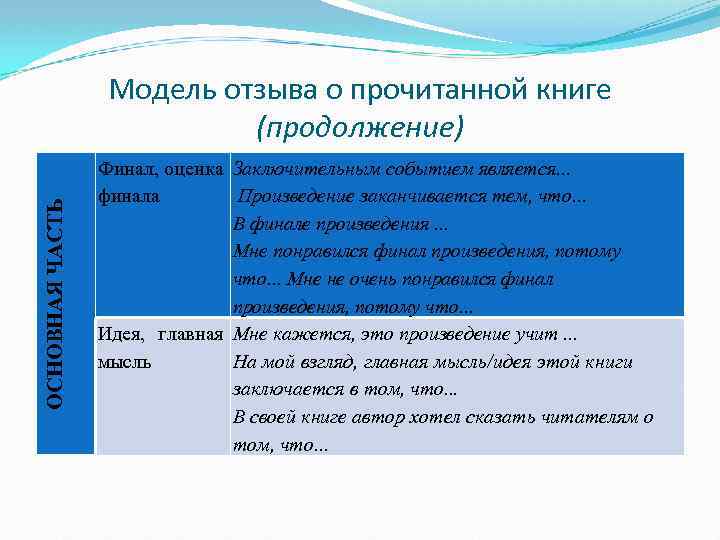 Модель отзыва о прочитанной книге
(продолжение)

| ОСНОВНАЯ ЧАСТЬ | Финал, оценка финала | Заключительным событием является... Произведение заканчивается тем, что... В финале произведения ... Мне понравился финал произведения, потому что... Мне не очень понравился финал произведения, потому что... |
|---|---|---|
| | Идея, главная мысль | Мне кажется, это произведение учит ... На мой взгляд, главная мысль/идея этой книги заключается в том, что... В своей книге автор хотел сказать читателям о том, что... |